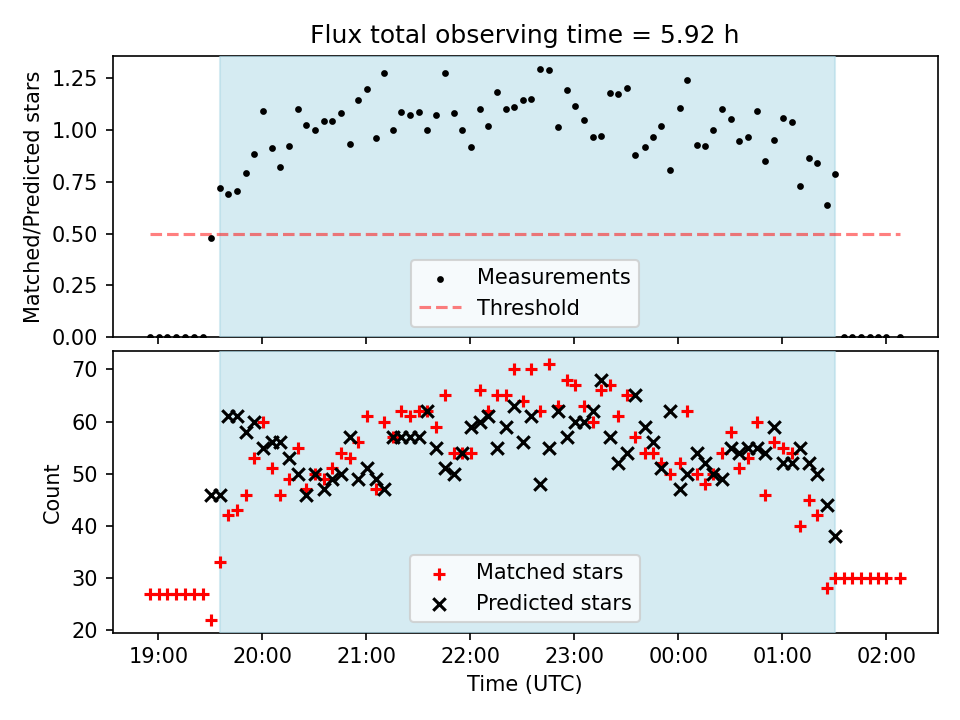 Flux total observing time = 5.92 h

Matched/Predicted stars

1.25
1.00
0.75
0.50
0.25
0.00

Measurements
Threshold

Count

70
60
50
40
30
20

Matched stars
Predicted stars

19:00
20:00
21:00
22:00
23:00
00:00
01:00
02:00

Time (UTC)